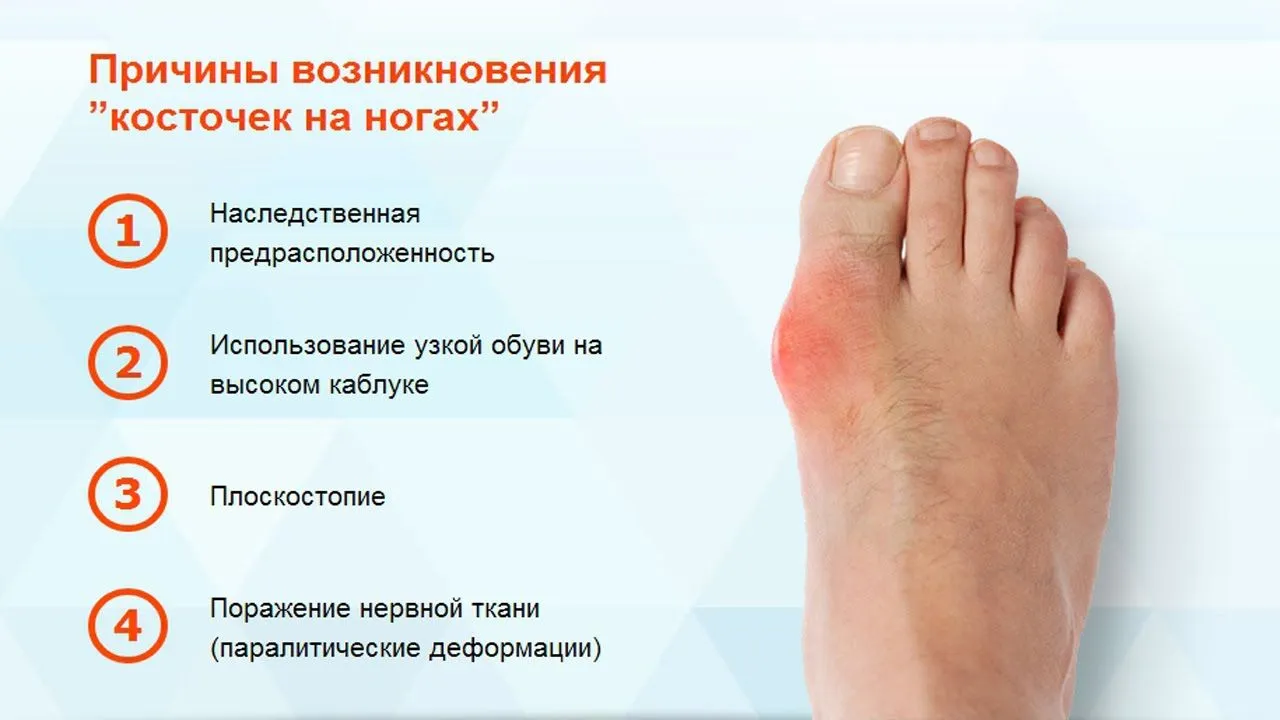 Причины возникновения ”косточек на ногах”

1 Наследственная предрасположенность

2 Использование узкой обуви на высоком каблуке

3 Плоскостопие

4 Поражение нервной ткани (паралитические деформации)